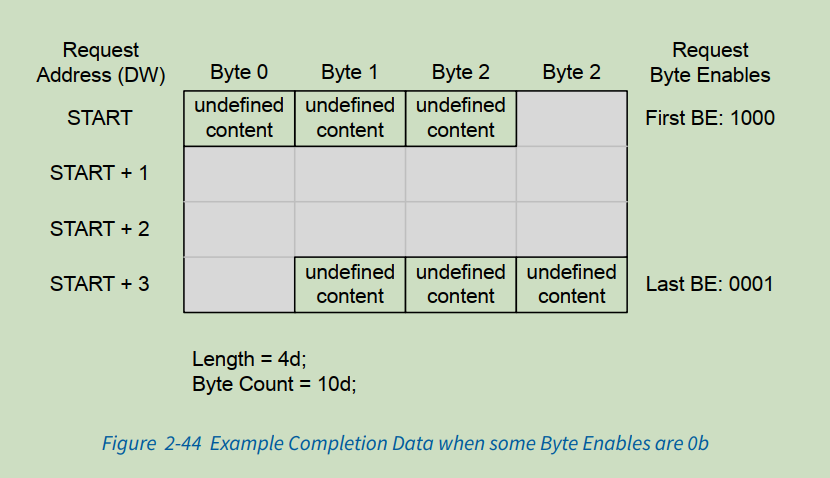 | Request Address (DW) | Byte 0 | Byte 1 | Byte 2 | Byte 2 | Request Byte Enables |
|---|---|---|---|---|---|
| START | undefined content | undefined content | undefined content | | First BE: 1000 |
| START + 1 | | | | | |
| START + 2 | | | | | |
| START + 3 | | undefined content | undefined content | undefined content | Last BE: 0001 |

Length = 4d;
Byte Count = 10d;

Figure 2-44 Example Completion Data when some Byte Enables are 0b